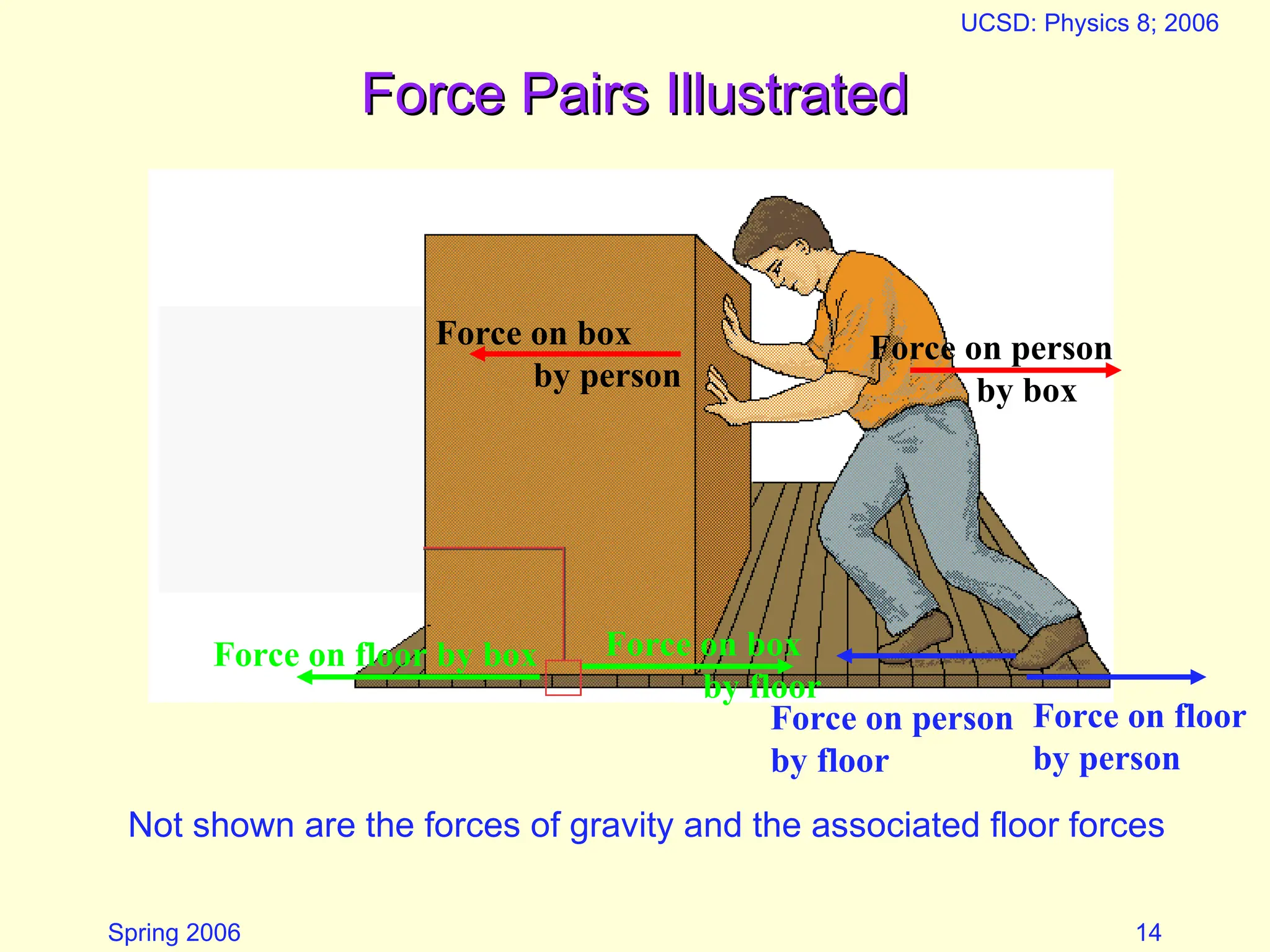 UCSD: Physics 8; 2006

Force Pairs Illustrated

Force on box by person

Force on person by box

Force on floor by box

Force on box by floor

Force on person by floor

Force on floor by person

Not shown are the forces of gravity and the associated floor forces

Spring 2006

14